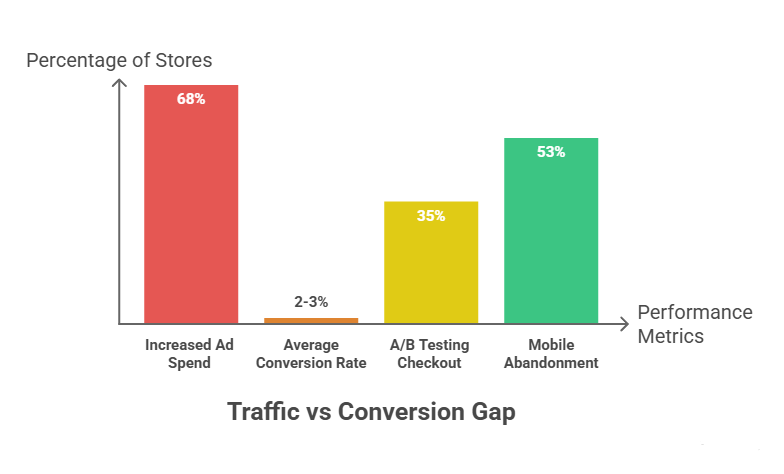 Percentage of Stores

68%

2-3%

35%

53%

Performance Metrics

Increased Ad Spend

Average Conversion Rate

A/B Testing Checkout

Mobile Abandonment

Traffic vs Conversion Gap